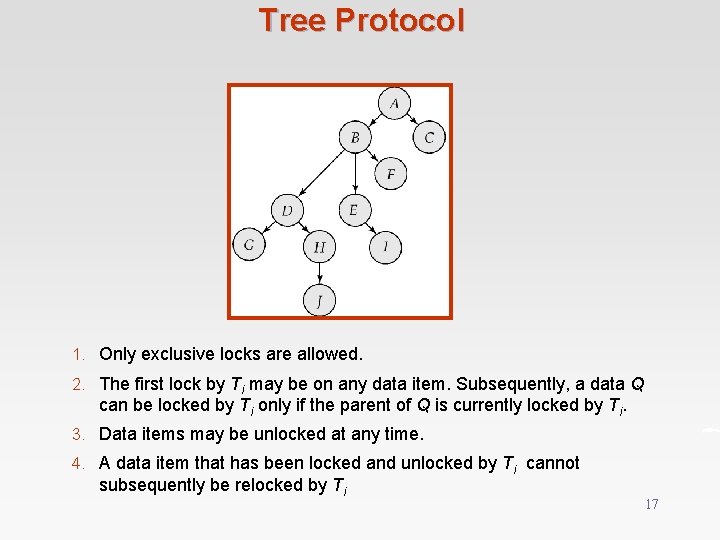 Tree Protocol

A
B
C
F
D
E
G
H
I
J

1. Only exclusive locks are allowed.

2. The first lock by $T_i$ may be on any data item. Subsequently, a data $Q$ can be locked by $T_i$ only if the parent of $Q$ is currently locked by $T_i$.

3. Data items may be unlocked at any time.

4. A data item that has been locked and unlocked by $T_i$ cannot subsequently be relocked by $T_i$

17